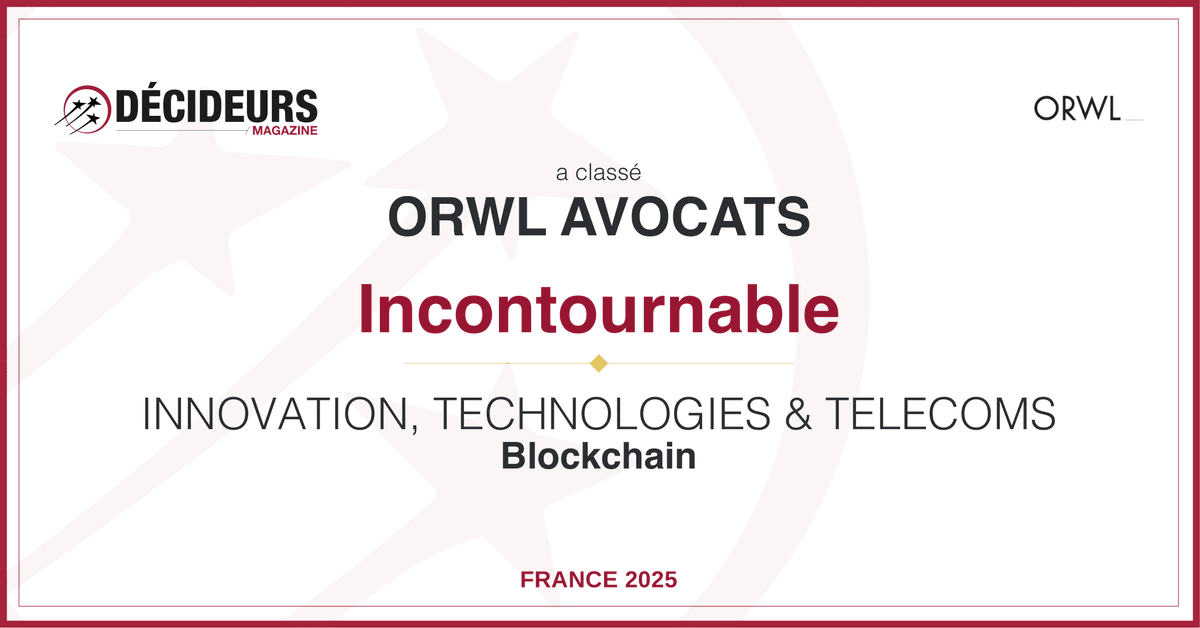 DÉCIDEURS
MAGAZINE

ORWL

a classé

ORWL AVOCATS

Incontournable

INNOVATION, TECHNOLOGIES & TELECOMS

Blockchain

FRANCE 2025